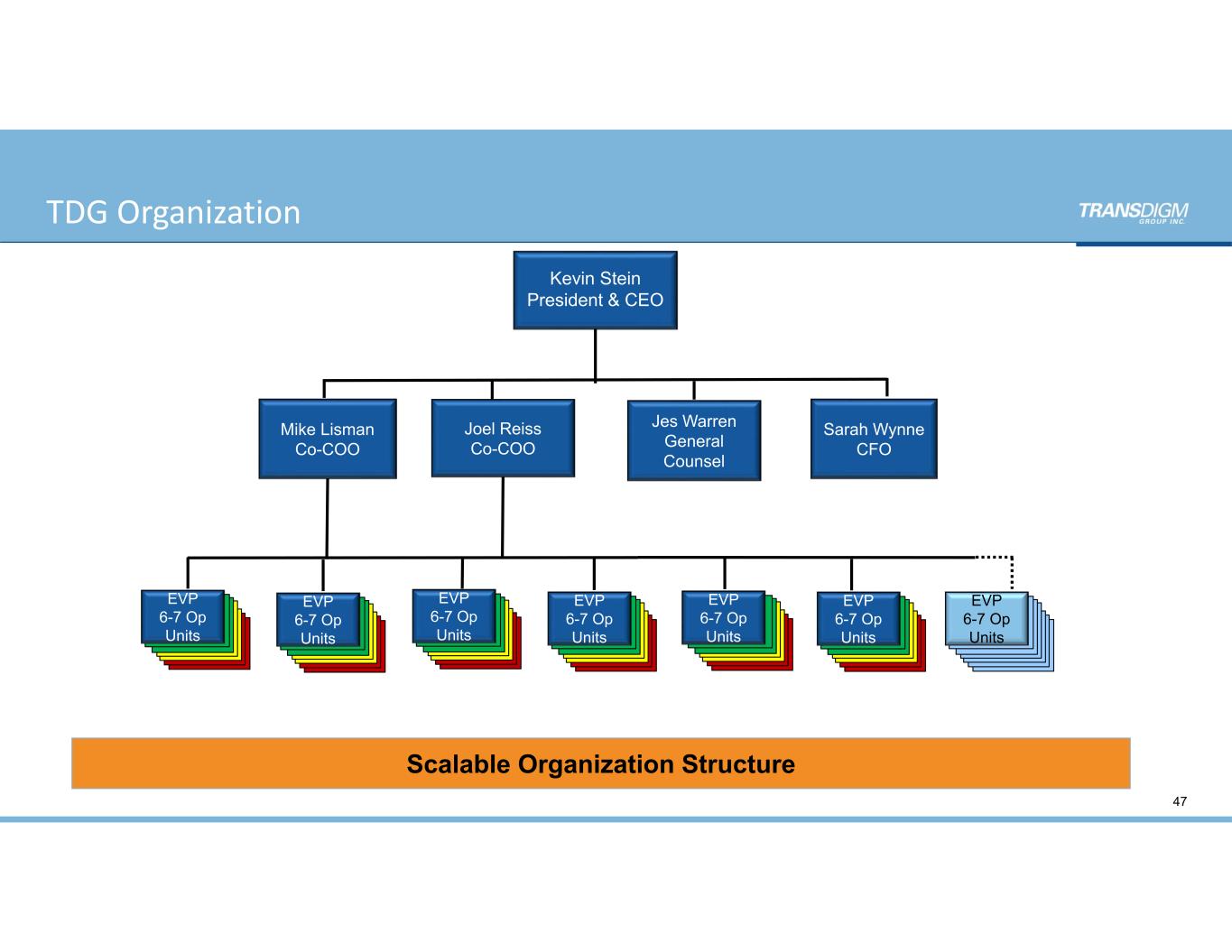 TDG Organization

TRANSDIGM GROUP INC.

Kevin Stein
President & CEO

Mike Lisman
Co-COO

Joel Reiss
Co-COO

Jes Warren
General
Counsel

Sarah Wynne
CFO

EVP
6-7 Op
Units

EVP
6-7 Op
Units

EVP
6-7 Op
Units

EVP
6-7 Op
Units

EVP
6-7 Op
Units

EVP
6-7 Op
Units

EVP
6-7 Op
Units

Scalable Organization Structure

47